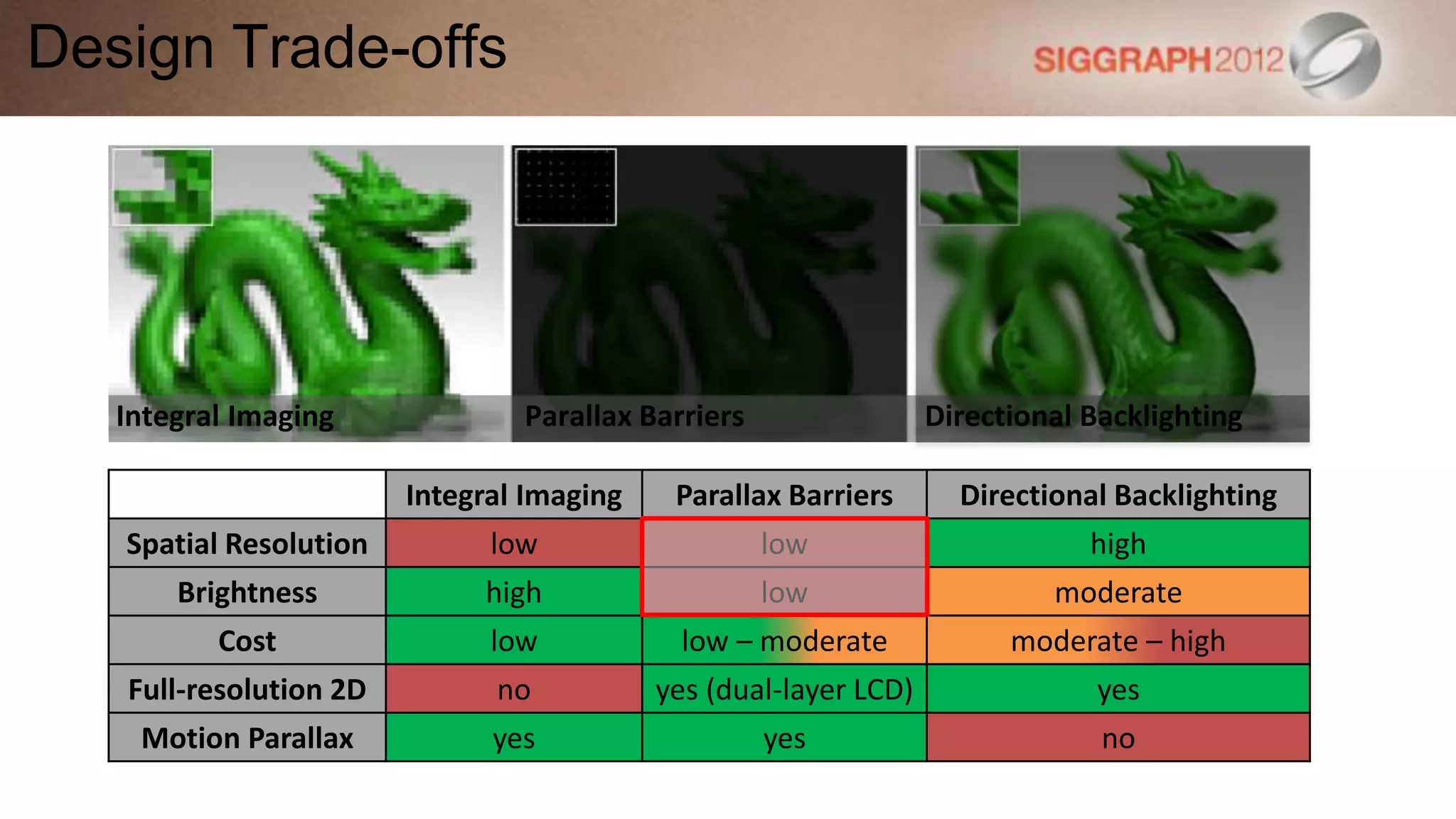 Design Trade-offs

SIGGRAPH2012

Integral Imaging

Parallax Barriers

Directional Backlighting

| | Integral Imaging | Parallax Barriers | Directional Backlighting |
|---|---|---|---|
| Spatial Resolution | low | low | high |
| Brightness | high | low | moderate |
| Cost | low | low – moderate | moderate – high |
| Full-resolution 2D | no | yes (dual-layer LCD) | yes |
| Motion Parallax | yes | yes | no |